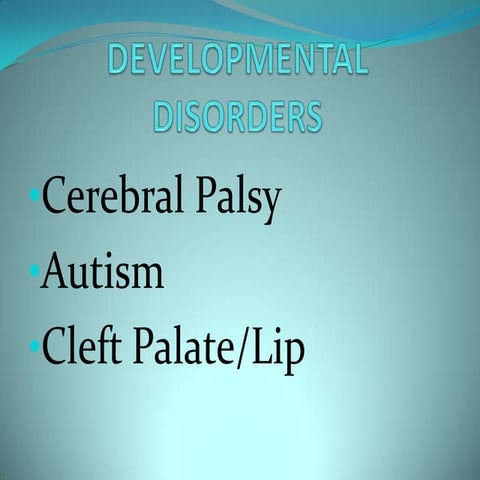 DEVELOPMENTAL DISORDERS

•Cerebral Palsy
•Autism
•Cleft Palate/Lip